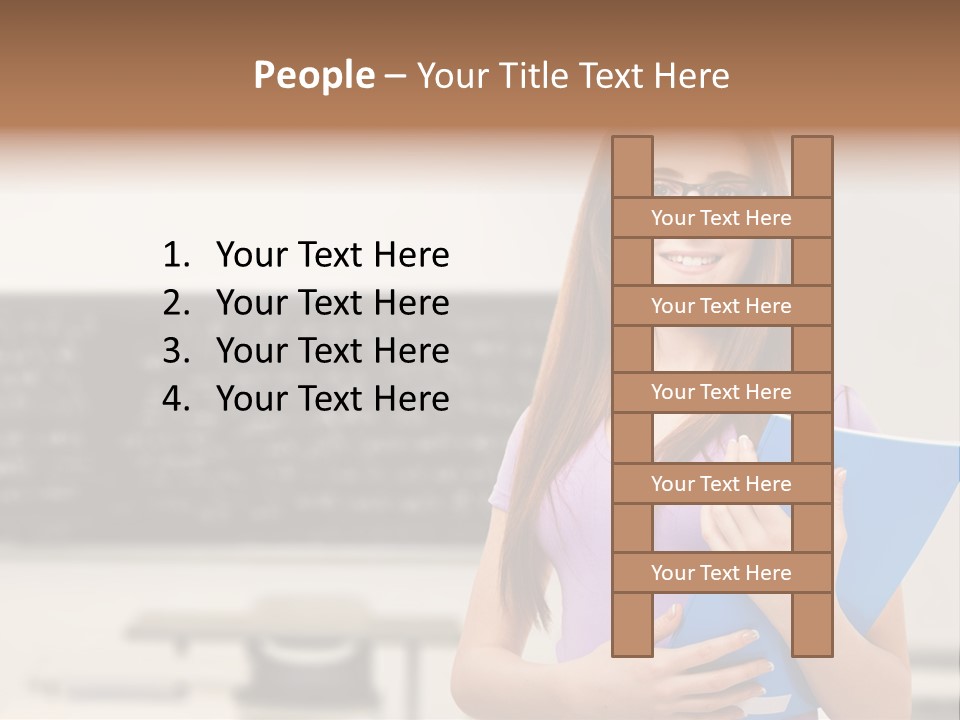 People – Your Title Text Here

1. Your Text Here
2. Your Text Here
3. Your Text Here
4. Your Text Here

Your Text Here

Your Text Here

Your Text Here

Your Text Here

Your Text Here